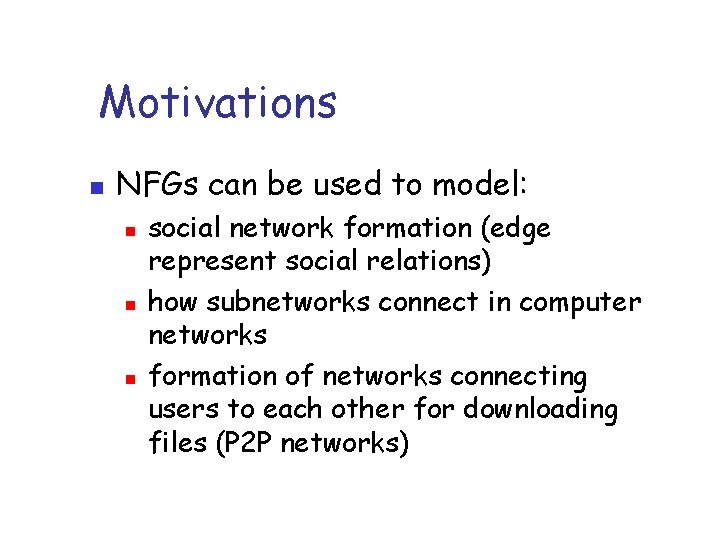 Motivations

NFGs can be used to model:

social network formation (edge represent social relations)

how subnetworks connect in computer networks

formation of networks connecting users to each other for downloading files (P2P networks)